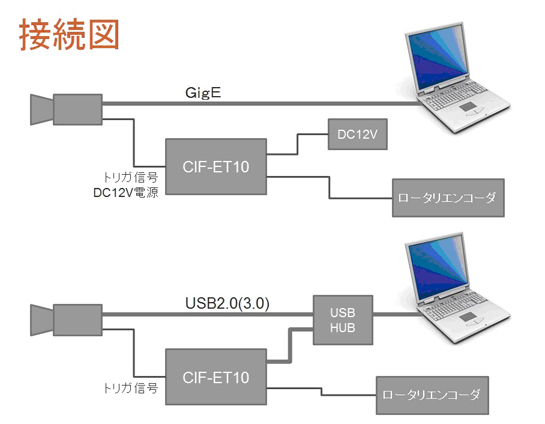 接続図

GigE

DC12V

CIF-ET10

トリガ信号
DC12V電源

ロータリエンコーダ

USB2.0(3.0)

USB
HUB

CIF-ET10

トリガ信号

ロータリエンコーダ